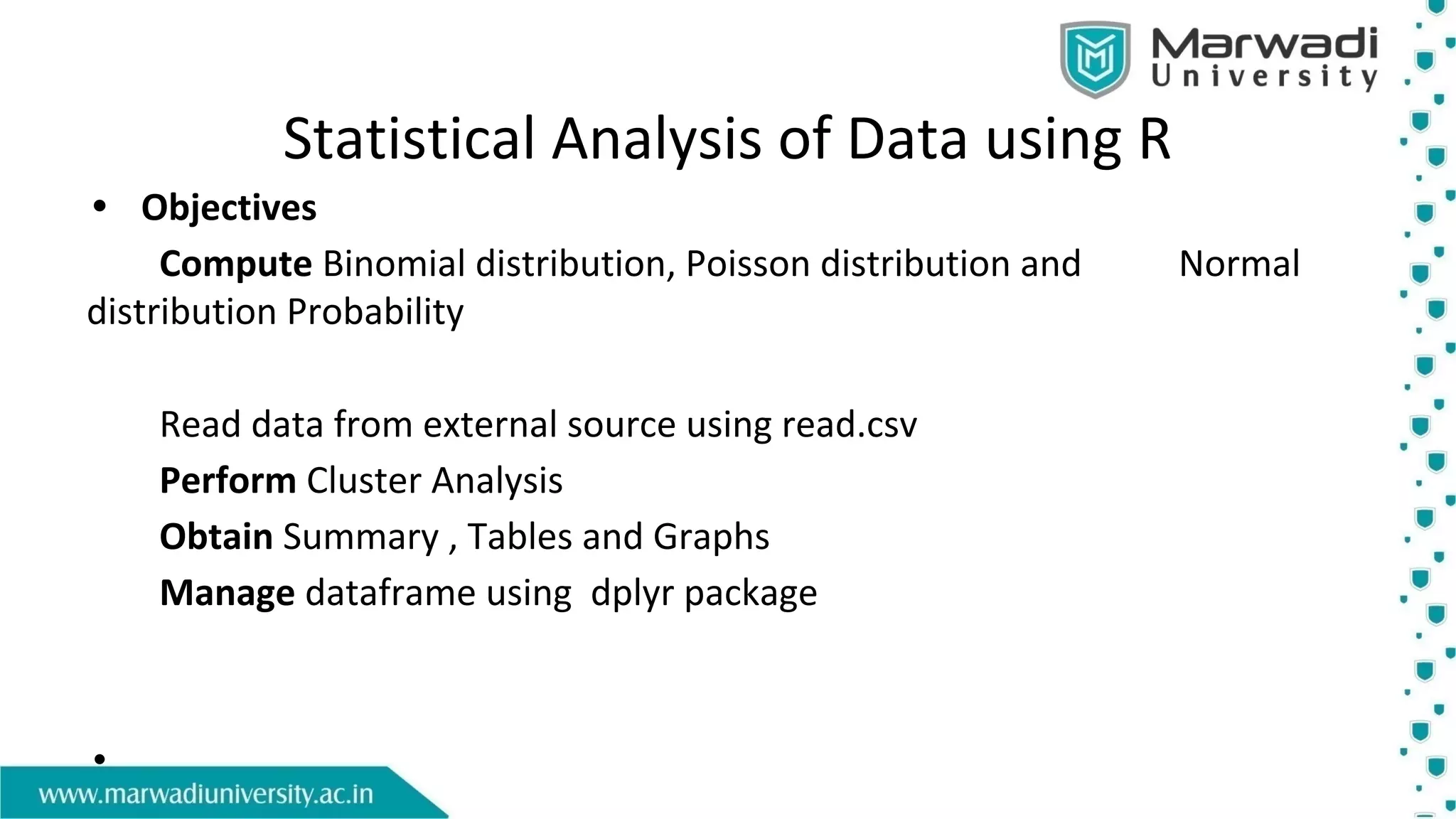 Marwadi University

Statistical Analysis of Data using R

• Objectives

Compute Binomial distribution, Poisson distribution and Normal distribution Probability

Read data from external source using read.csv

Perform Cluster Analysis

Obtain Summary , Tables and Graphs

Manage dataframe using dplyr package

•

www.marwadiuniversity.ac.in